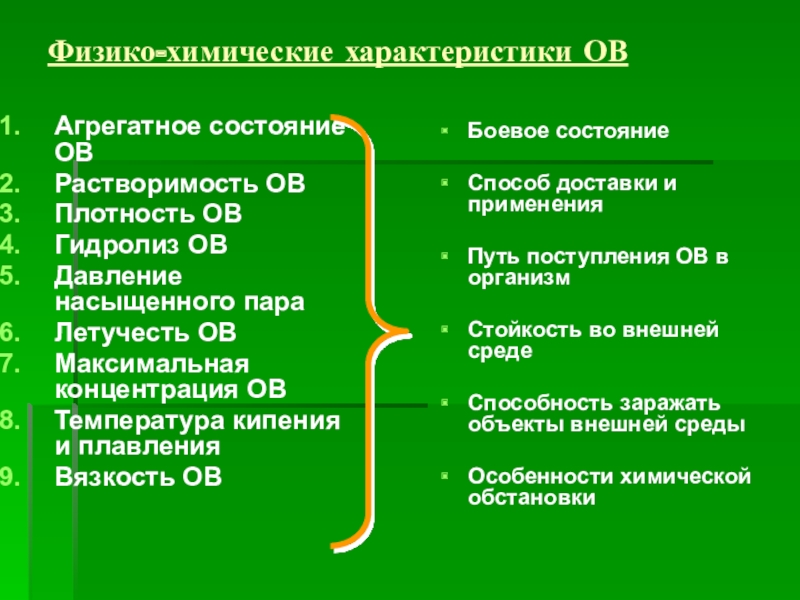 Физико-химические характеристики ОВ

1. Агрегатное состояние ОВ
2. Растворимость ОВ
3. Плотность ОВ
4. Гидролиз ОВ
5. Давление насыщенного пара
6. Летучесть ОВ
7. Максимальная концентрация ОВ
8. Температура кипения и плавления
9. Вязкость ОВ

Боевое состояние

Способ доставки и применения

Путь поступления ОВ в организм

Стойкость во внешней среде

Способность заражать объекты внешней среды

Особенности химической обстановки